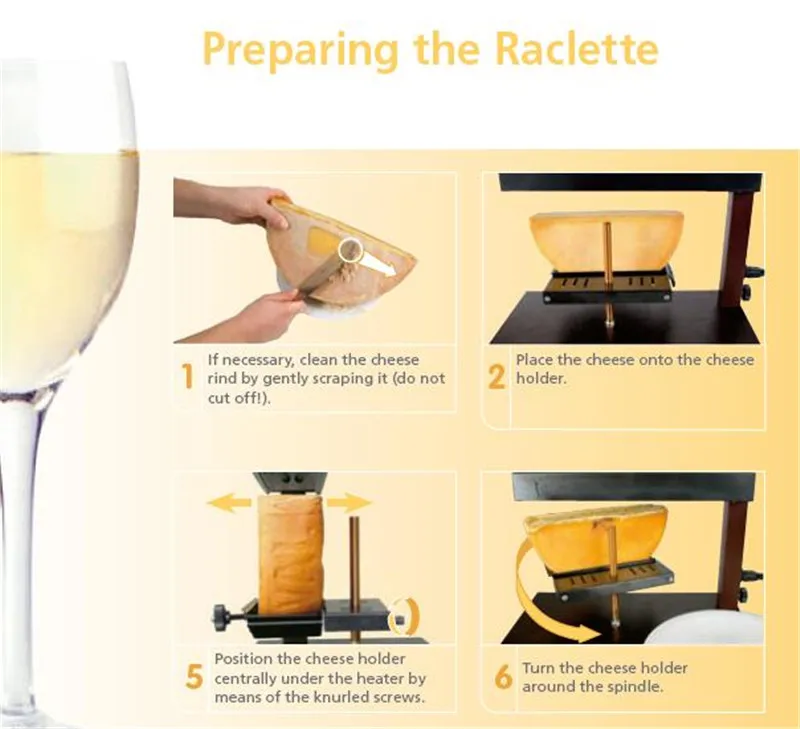 Preparing the Raclette

1 If necessary, clean the cheese rind by gently scraping it (do not cut off!).

2 Place the cheese onto the cheese holder.

5 Position the cheese holder centrally under the heater by means of the knurled screws.

6 Turn the cheese holder around the spindle.